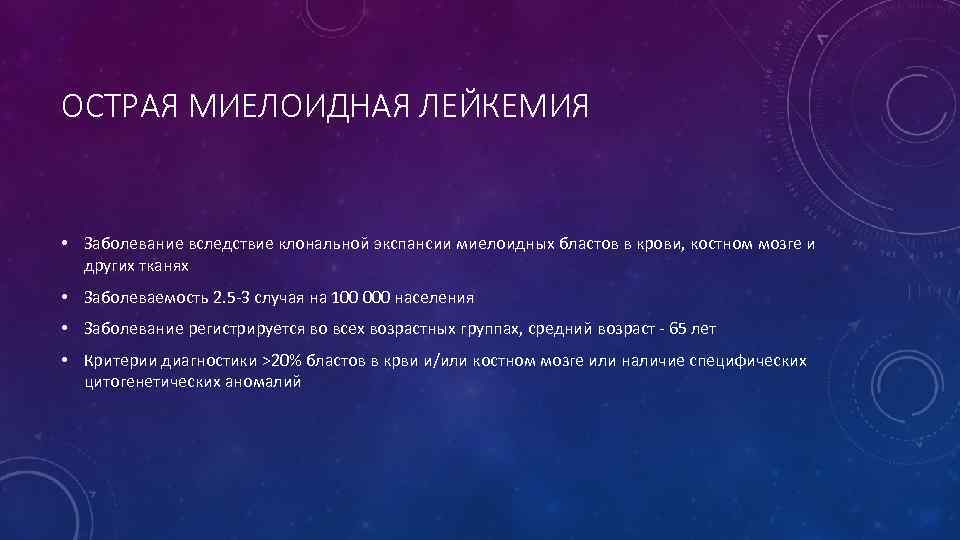 ОСТРАЯ МИЕЛОИДНАЯ ЛЕЙКЕМИЯ

• Заболевание вследствие клональной экспансии миелоидных бластов в крови, костном мозге и других тканях

• Заболеваемость 2.5-3 случая на 100 000 населения

• Заболевание регистрируется во всех возрастных группах, средний возраст - 65 лет

• Критерии диагностики >20% бластов в крви и/или костном мозге или наличие специфических цитогенетических аномалий